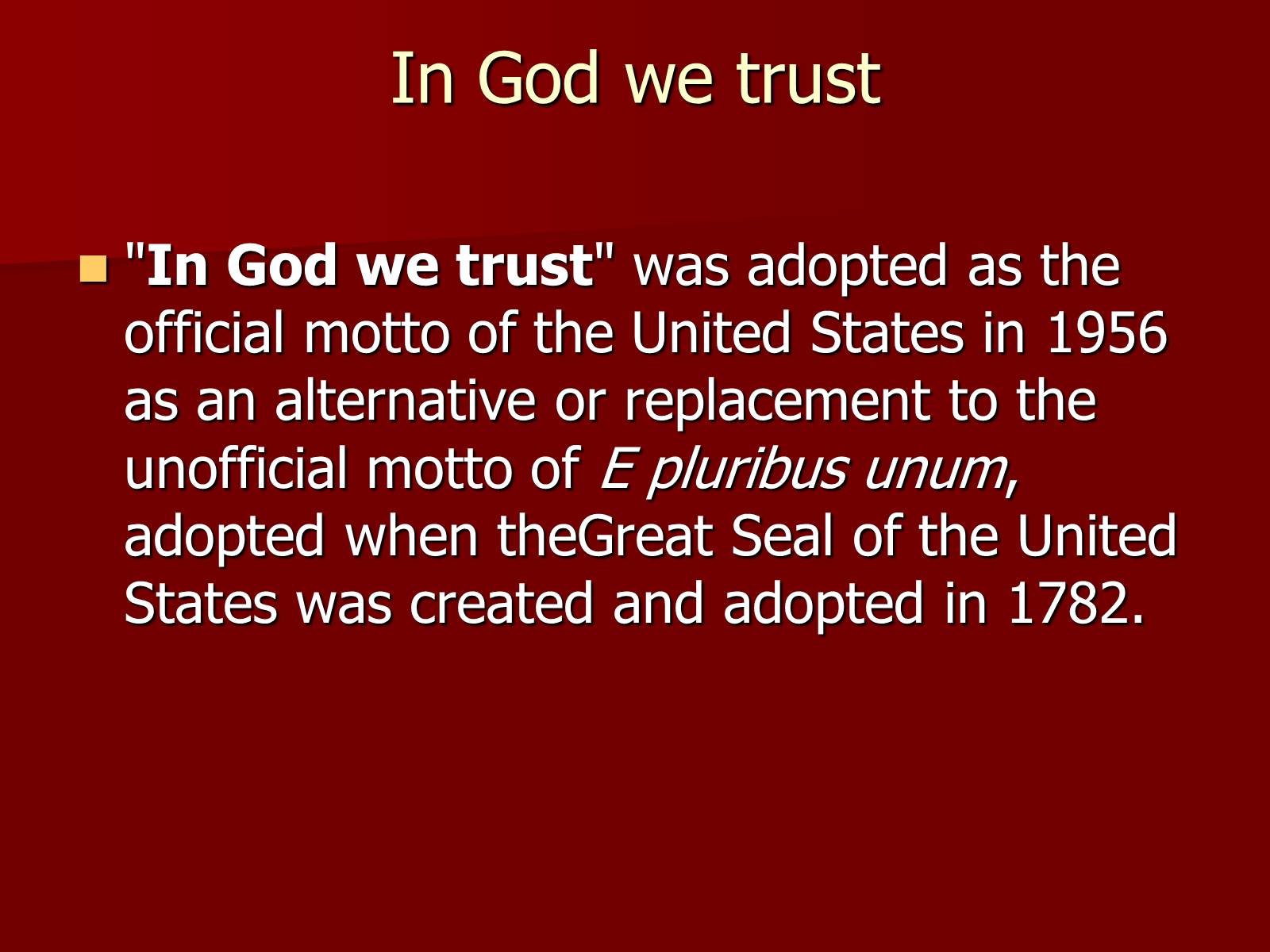 In God we trust

"In God we trust" was adopted as the official motto of the United States in 1956 as an alternative or replacement to the unofficial motto of E pluribus unum, adopted when theGreat Seal of the United States was created and adopted in 1782.